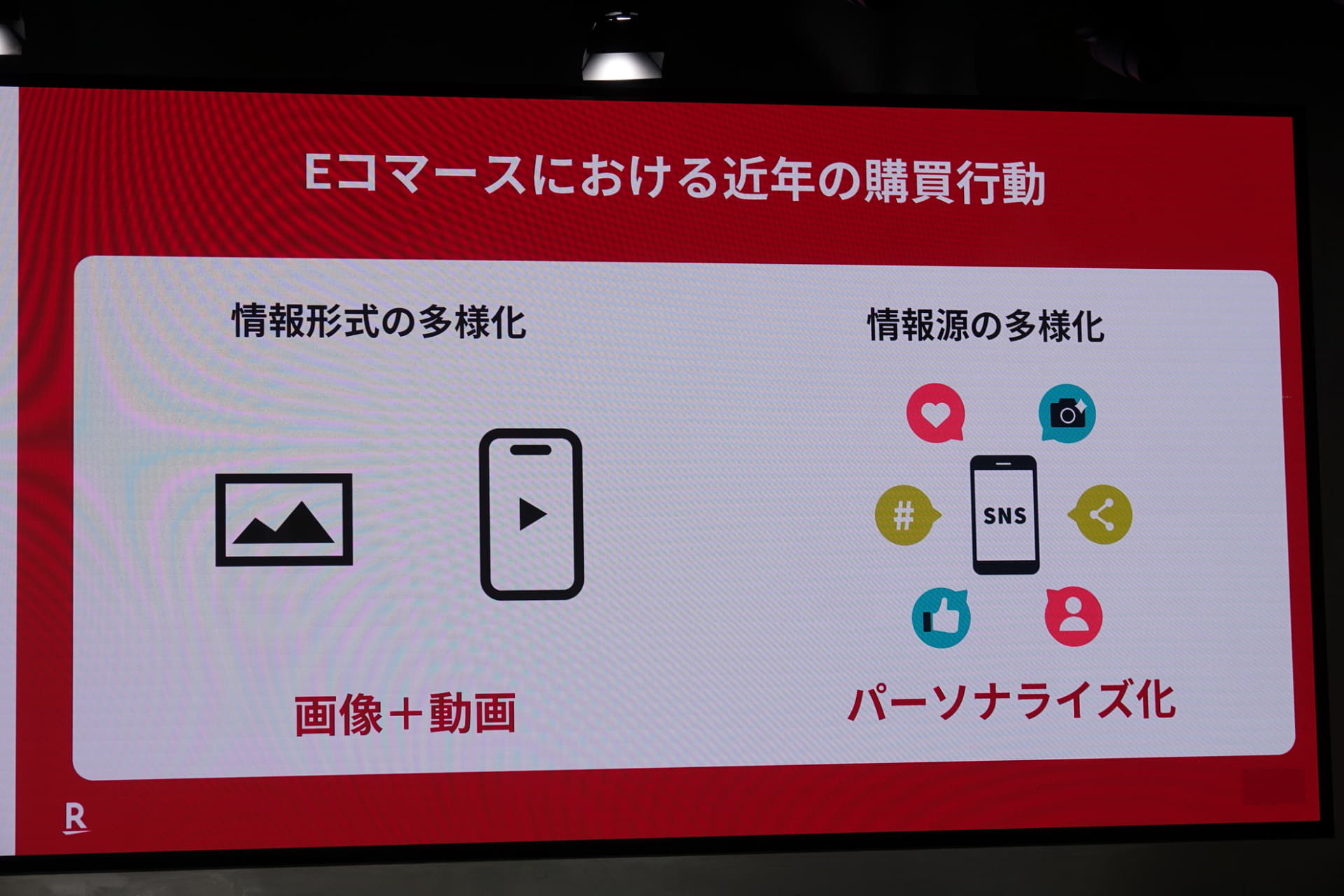 Eコマースにおける近年の購買行動

情報形式の多様化

画像＋動画

情報源の多様化

#

SNS

パーソナライズ化

R